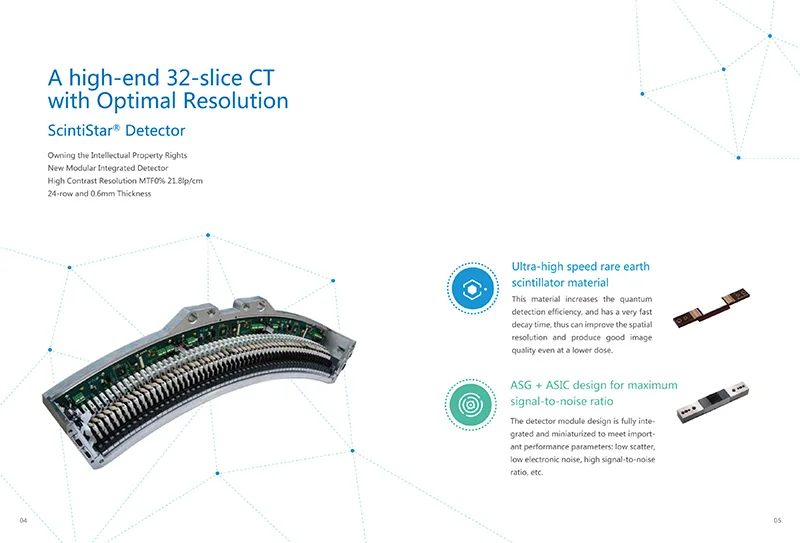 A high-end 32-slice CT with Optimal Resolution

ScintiStar® Detector

Owning the Intellectual Property Rights
New Modular Integrated Detector
High Contrast Resolution MTF0% 21.8lp/cm
24-row and 0.6mm Thickness

Ultra-high speed rare earth scintillator material

This material increases the quantum detection efficiency, and has a very fast decay time, thus can improve the spatial resolution and produce good image quality even at a lower dose.

ASG + ASIC design for maximum signal-to-noise ratio

The detector module design is fully integrated and miniaturized to meet important performance parameters: low scatter, low electronic noise, high signal-to-noise ratio, etc.

04

05